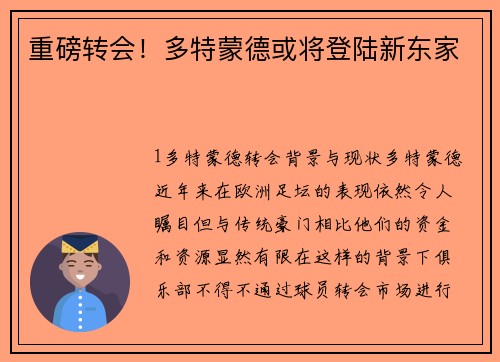 重磅转会！多特蒙德或将登陆新东家

1多特蒙德转会背景与现状多特蒙德近年来在欧洲足坛的表现依然令人瞩目但与传统豪门相比他们的资金和资源显然有限在这样的背景下俱乐部不得不通过球员转会市场进行